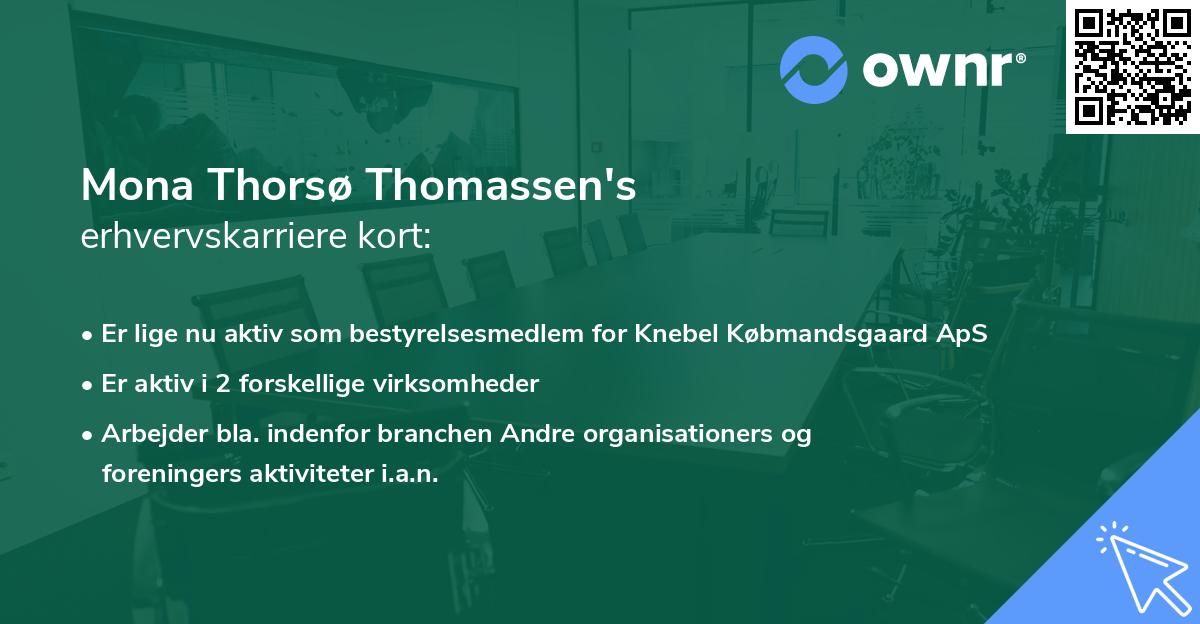 ownr®

Mona Thorsø Thomassen's
erhvervskarriere kort:

• Er lige nu aktiv som bestyrelsesmedlem for Knebel Købmandsgaard ApS
• Er aktiv i 2 forskellige virksomheder
• Arbejder bla. indenfor branchen Andre organisationers og foreningers aktiviteter i.a.n.